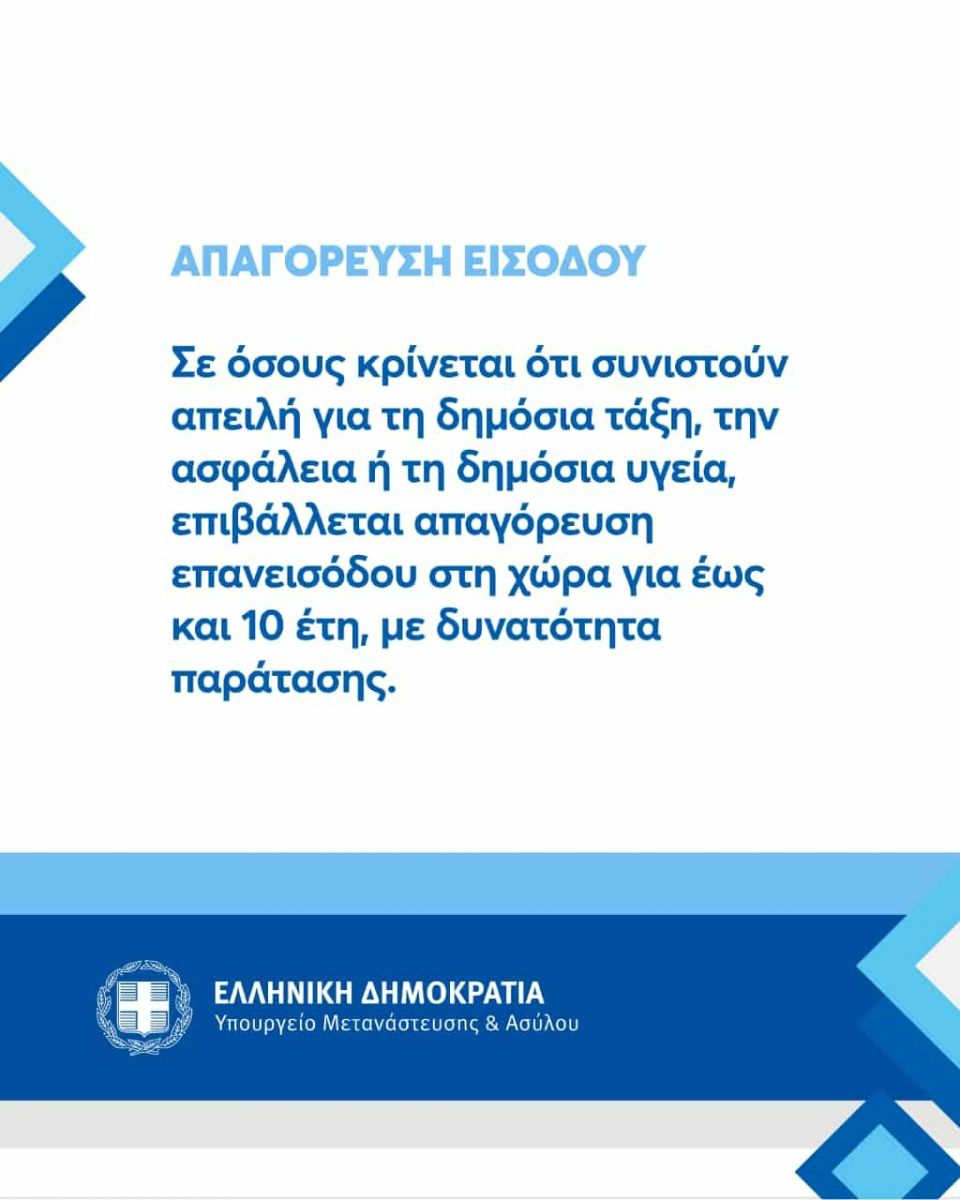 ΑΠΑΓΟΡΕΥΣΗ ΕΙΣΟΔΟΥ

Σε όσους κρίνεται ότι συνιστούν απειλή για τη δημόσια τάξη, την ασφάλεια ή τη δημόσια υγεία, επιβάλλεται απαγόρευση επανεισόδου στη χώρα για έως και 10 έτη, με δυνατότητα παράτασης.

ΕΛΛΗΝΙΚΗ ΔΗΜΟΚΡΑΤΙΑ
Υπουργείο Μετανάστευσης & Ασύλου